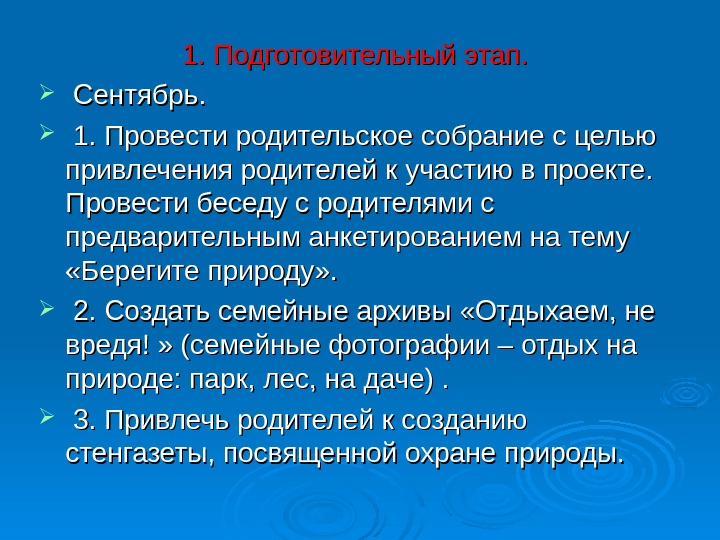 1. Подготовительный этап.

Сентябрь.

1. Провести родительское собрание с целью привлечения родителей к участию в проекте. Провести беседу с родителями с предварительным анкетированием на тему «Берегите природу».

2. Создать семейные архивы «Отдыхаем, не вредя! » (семейные фотографии – отдых на природе: парк, лес, на даче) .

3. Привлечь родителей к созданию стенгазеты, посвященной охране природы.